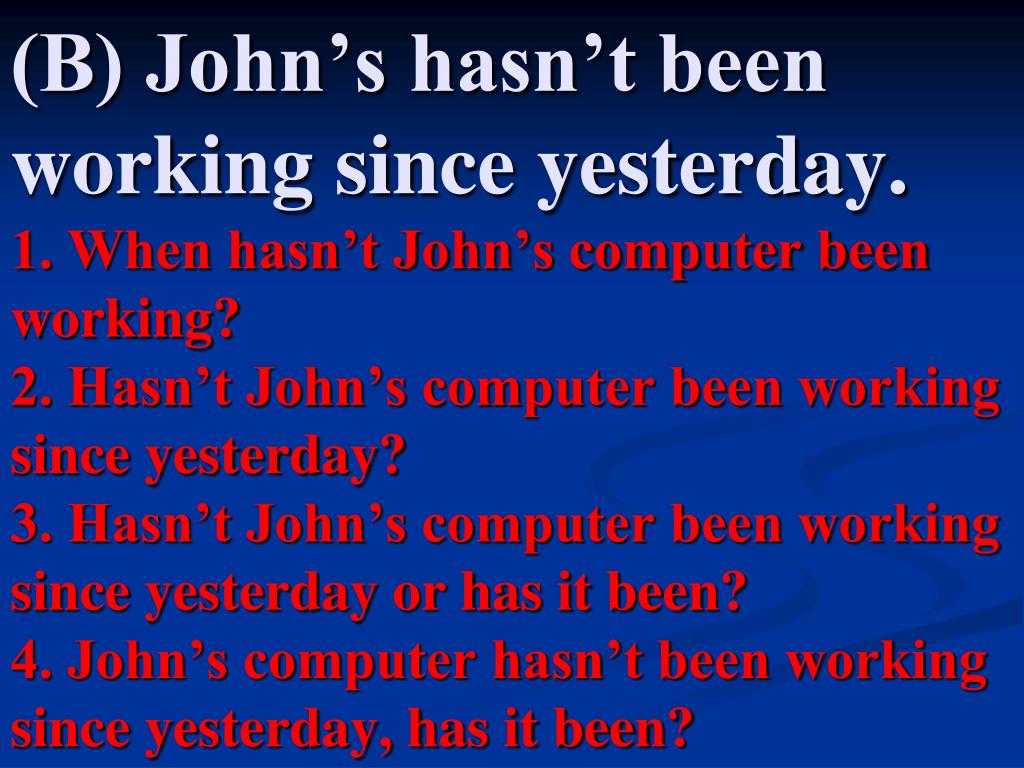 (B) John’s hasn’t been working since yesterday.

1. When hasn’t John’s computer been working?
2. Hasn’t John’s computer been working since yesterday?
3. Hasn’t John’s computer been working since yesterday or has it been?
4. John’s computer hasn’t been working since yesterday, has it been?